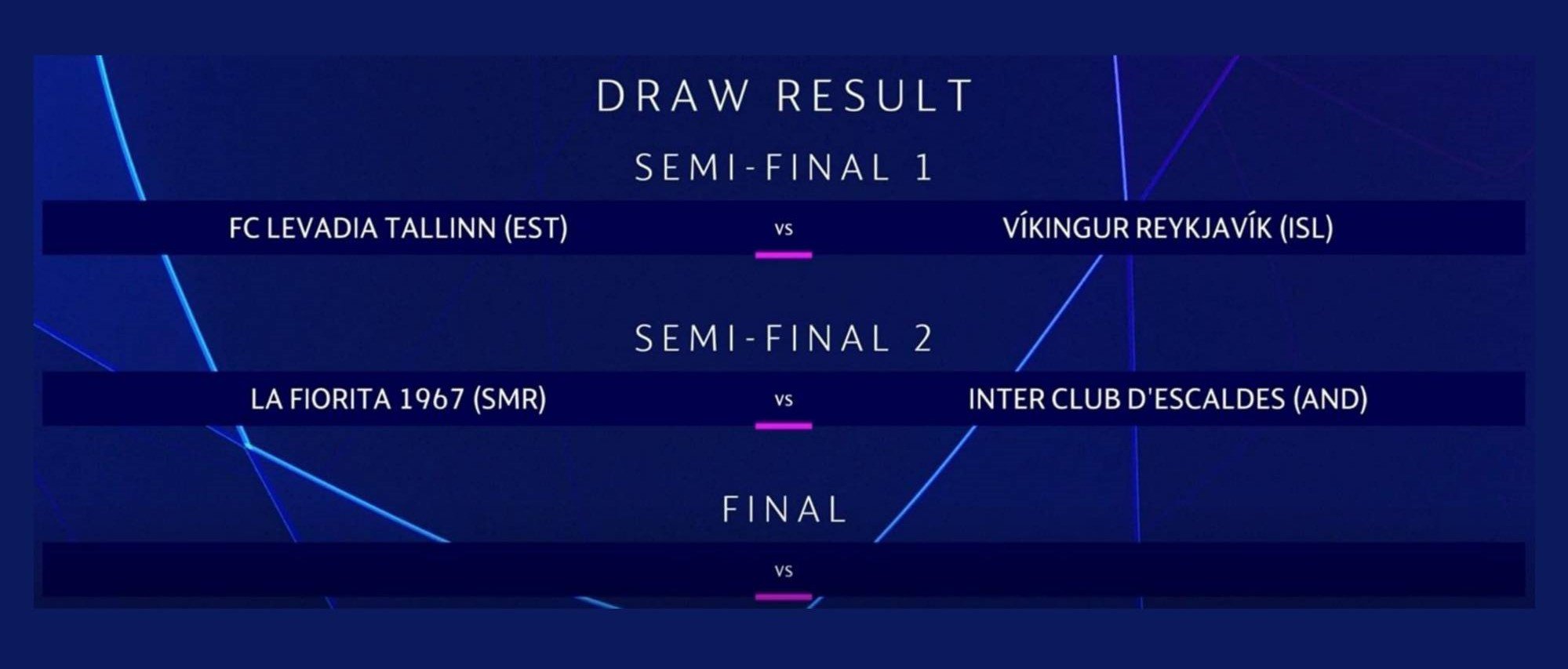 DRAW RESULT

SEMI-FINAL 1

FC LEVADIA TALLINN (EST) vs VÍKINGUR REYKJAVÍK (ISL)

SEMI-FINAL 2

LA FIORITA 1967 (SMR) vs INTER CLUB D'ESCALDES (AND)

FINAL

vs